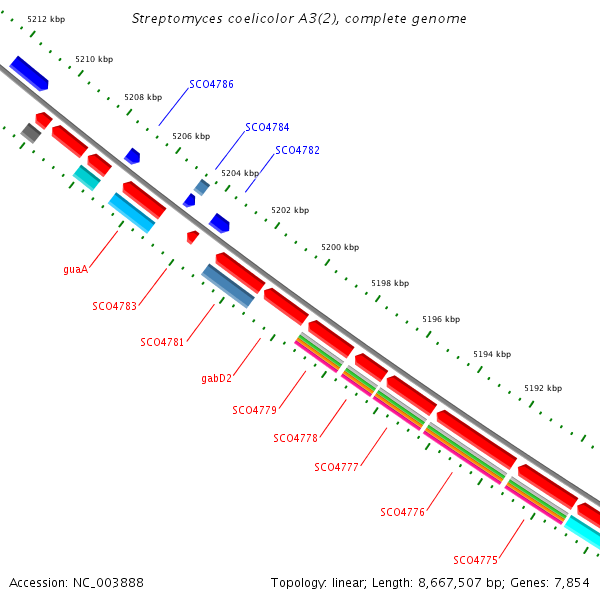 Streptomyces coelicolor A3(2), complete genome

5212 kbp
5210 kbp
5208 kbp
5206 kbp
5204 kbp
5202 kbp
5200 kbp
5198 kbp
5196 kbp
5194 kbp
5192 kbp

SCO4786
SCO4784
SCO4782

guaA
SCO4783
SCO4781
gabD2
SCO4779
SCO4778
SCO4777
SCO4776
SCO4775

Accession: NC_003888

Topology: linear; Length: 8,667,507 bp; Genes: 7,854